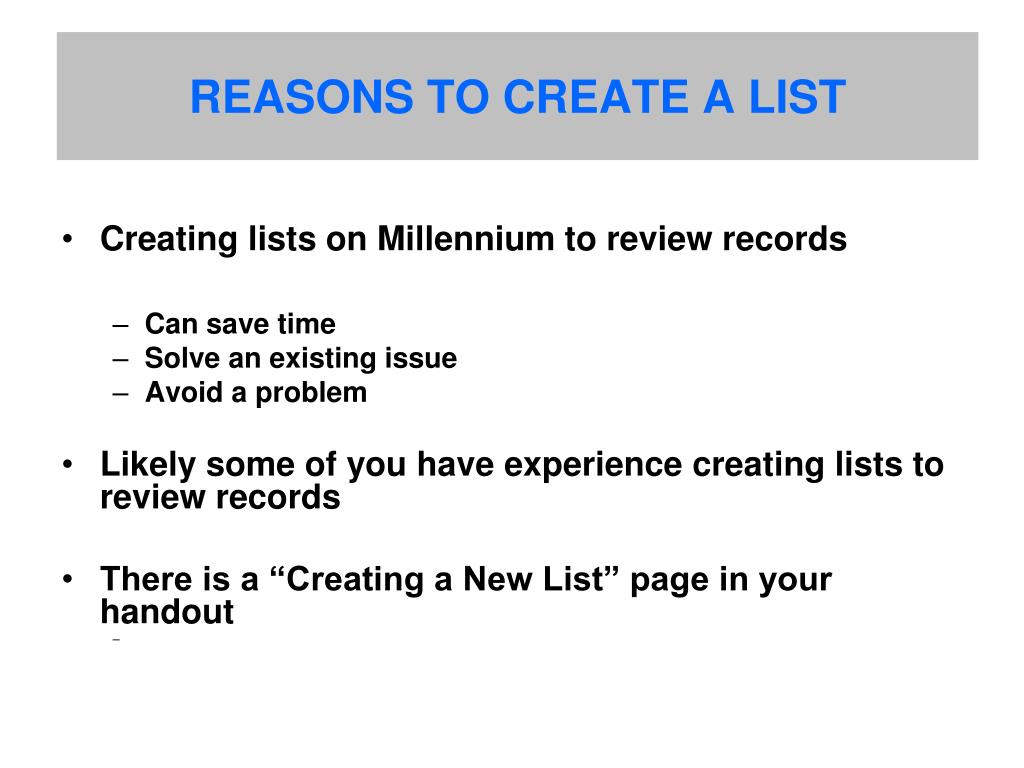 REASONS TO CREATE A LIST

• Creating lists on Millennium to review records

– Can save time
– Solve an existing issue
– Avoid a problem

• Likely some of you have experience creating lists to review records

• There is a “Creating a New List” page in your handout
–